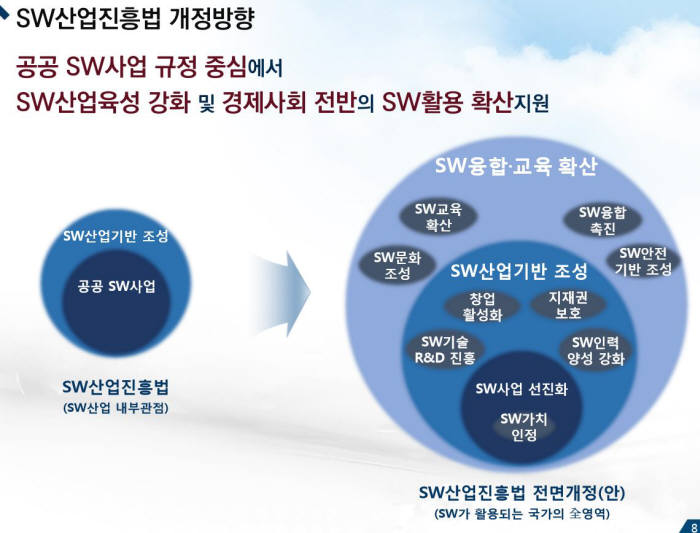 SW산업진흥법 개정방향

공공 SW사업 규정 중심에서
SW산업육성 강화 및 경제사회 전반의 SW활용 확산지원

SW산업기반 조성

공공 SW사업

SW산업진흥법
(SW산업 내부관점)

SW융합·교육 확산

SW교육 확산

SW융합 촉진

SW문화 조성

SW안전 기반 조성

SW산업기반 조성

창업 활성화

지재권 보호

SW기술 R&D 진흥

SW인력 양성 강화

SW사업 선진화

SW가치 인정

SW산업진흥법 전면개정(안)
(SW가 활용되는 국가의 全영역)

8